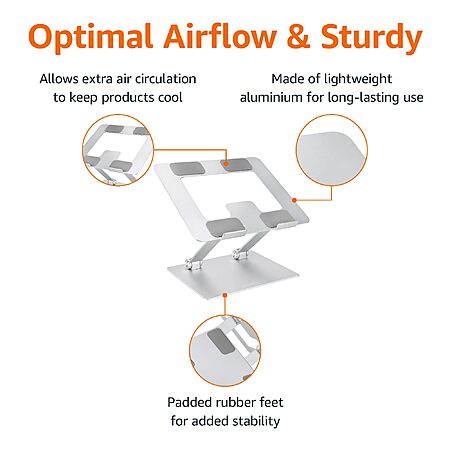 Optimal Airflow & Sturdy

Allows extra air circulation to keep products cool

Made of lightweight aluminium for long-lasting use

Padded rubber feet for added stability